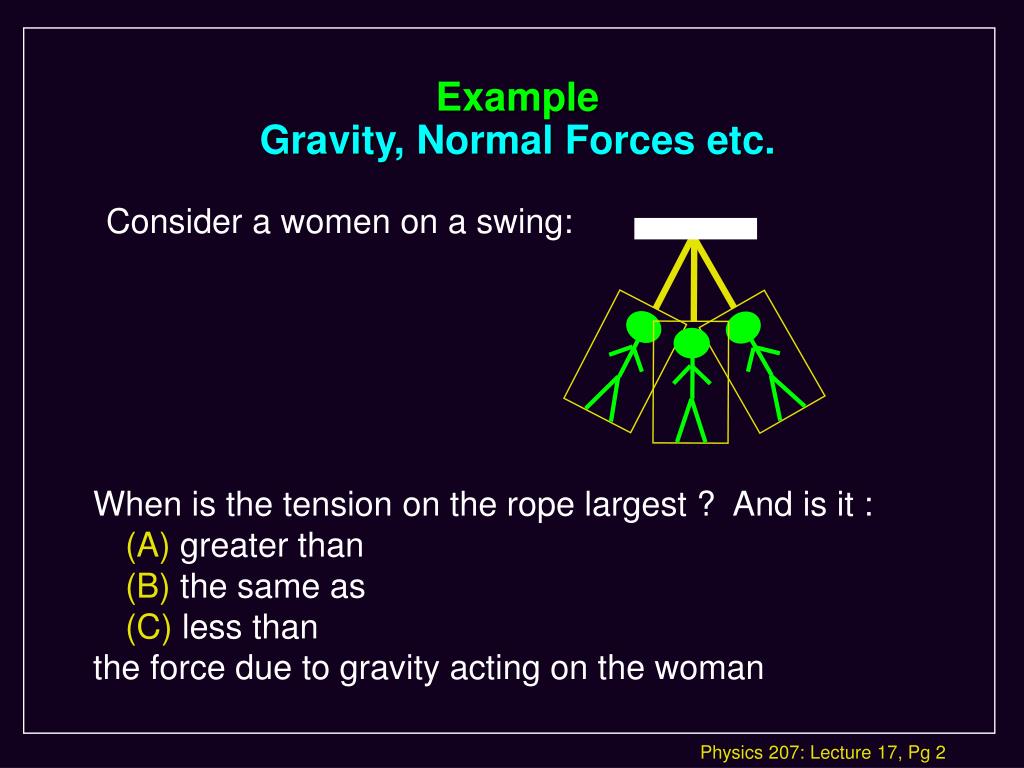 Example
Gravity, Normal Forces etc.

Consider a women on a swing:

When is the tension on the rope largest ? And is it :
(A) greater than
(B) the same as
(C) less than
the force due to gravity acting on the woman

Physics 207: Lecture 17, Pg 2